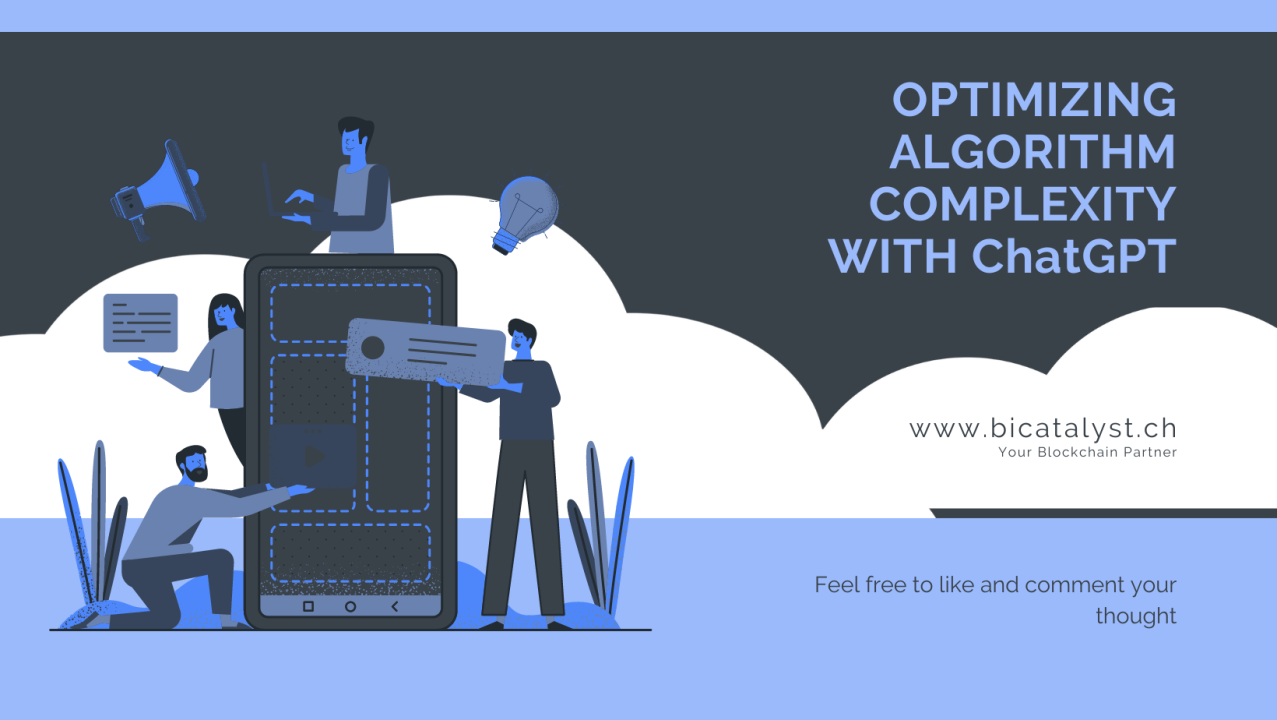 OPTIMIZING ALGORITHM COMPLEXITY WITH ChatGPT

www.bicatalyst.ch
Your Blockchain Partner

Feel free to like and comment your thought